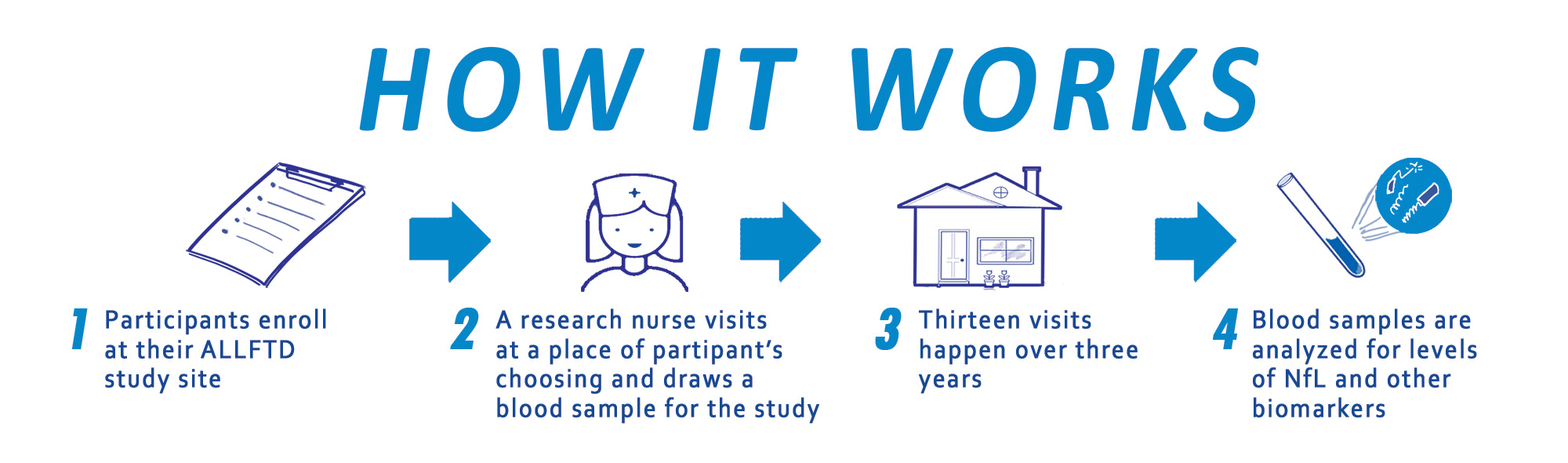 HOW IT WORKS

1 Participants enroll at their ALLFTD study site

2 A research nurse visits at a place of partipant's choosing and draws a blood sample for the study

3 Thirteen visits happen over three years

4 Blood samples are analyzed for levels of NfL and other biomarkers